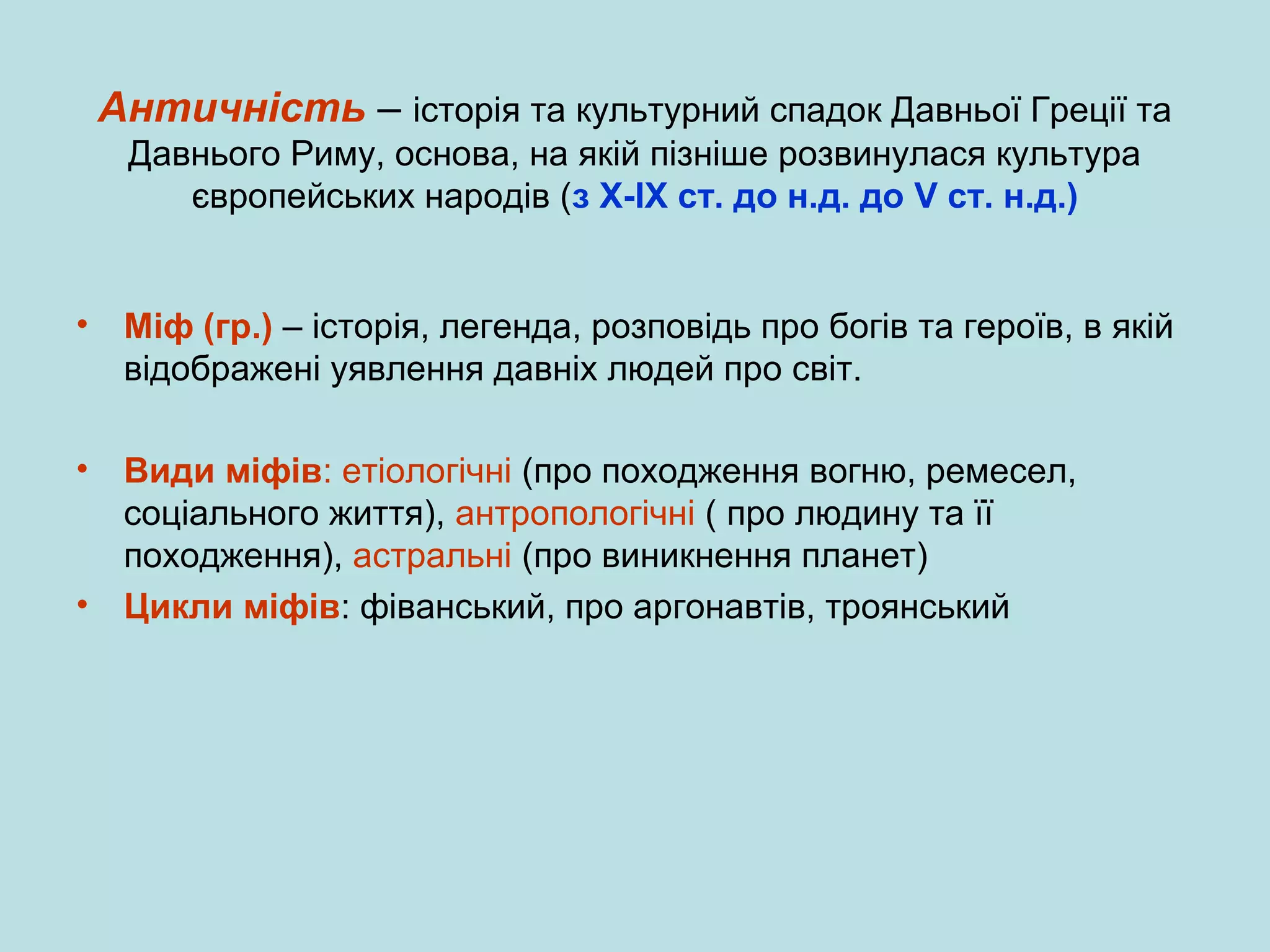 Античність – історія та культурний спадок Давньої Греції та Давнього Риму, основа, на якій пізніше розвинулася культура європейських народів (з X-IX ст. до н.д. до V ст. н.д.)

• Міф (гр.) – історія, легенда, розповідь про богів та героїв, в якій відображені уявлення давніх людей про світ.

• Види міфів: етіологічні (про походження вогню, ремесел, соціального життя), антропологічні ( про людину та її походження), астральні (про виникнення планет)
• Цикли міфів: фіванський, про аргонавтів, троянський